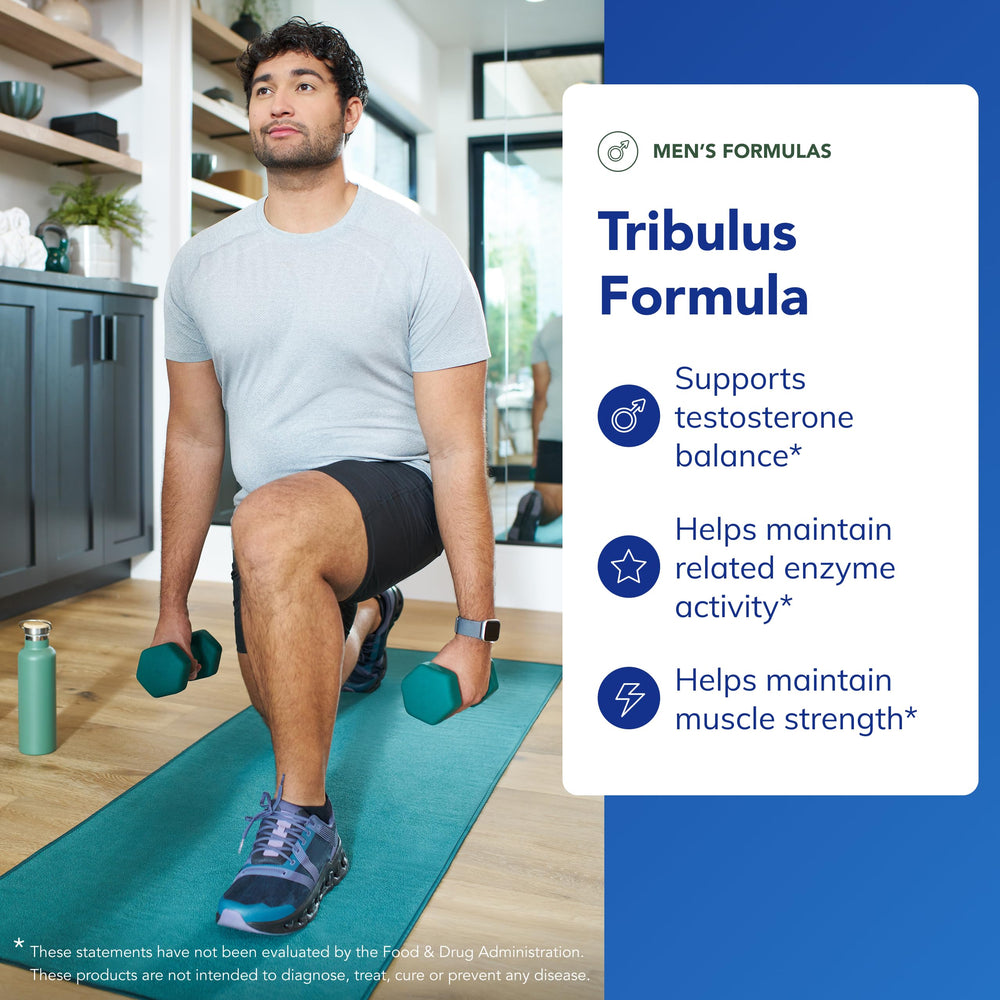 MEN'S FORMULAS

Tribulus Formula

Supports testosterone balance*

Helps maintain related enzyme activity*

Helps maintain muscle strength*

* These statements have not been evaluated by the Food & Drug Administration. These products are not intended to diagnose, treat, cure or prevent any disease.